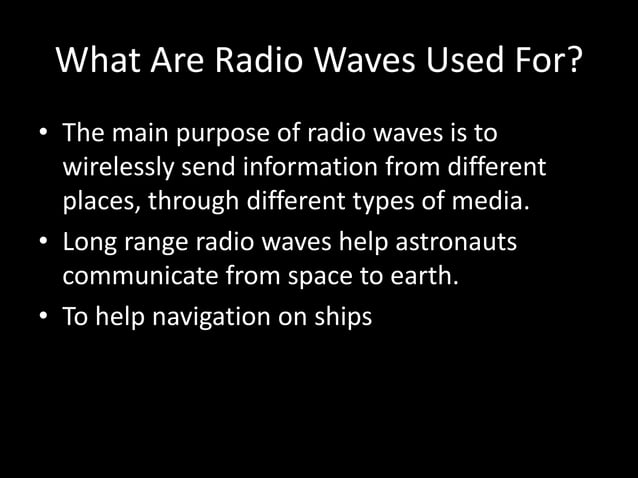 What Are Radio Waves Used For?

• The main purpose of radio waves is to wirelessly send information from different places, through different types of media.

• Long range radio waves help astronauts communicate from space to earth.

• To help navigation on ships